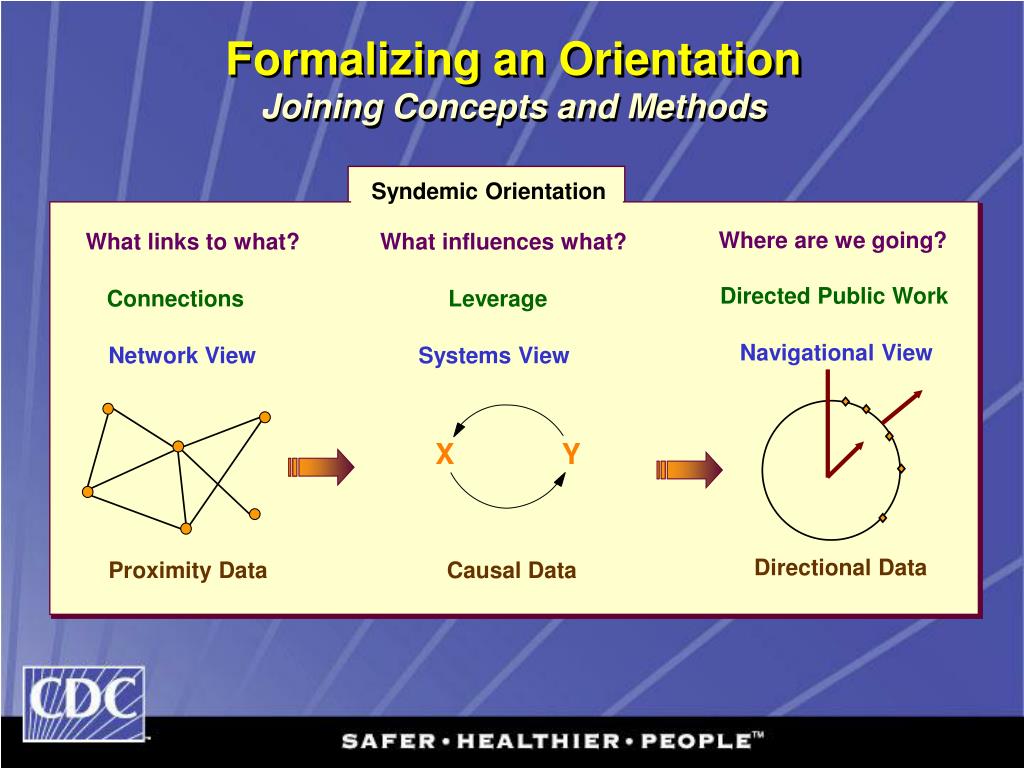 Formalizing an Orientation
Joining Concepts and Methods

Syndemic Orientation

What links to what?
Connections
Network View
Proximity Data

What influences what?
Leverage
Systems View
X
Y
Causal Data

Where are we going?
Directed Public Work
Navigational View
Directional Data

CDC

SAFER • HEALTHIER • PEOPLE™